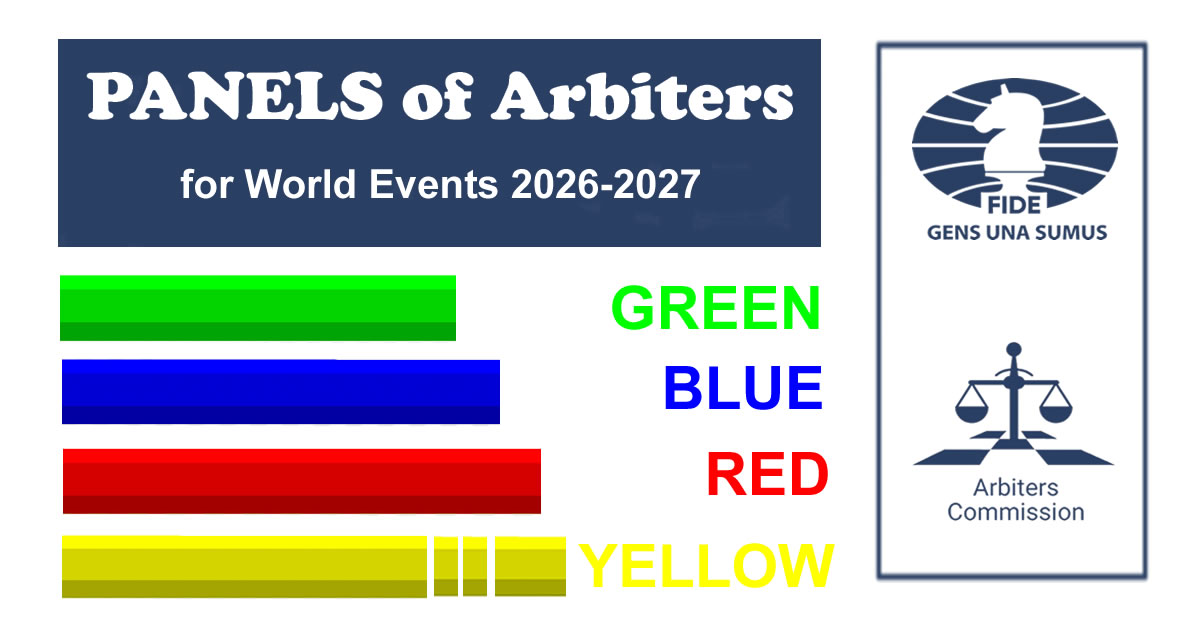 PANELS of Arbiters
for World Events 2026-2027

GREEN
BLUE
RED
YELLOW

FIDE
GENS UNA SUMUS

Arbiters
Commission